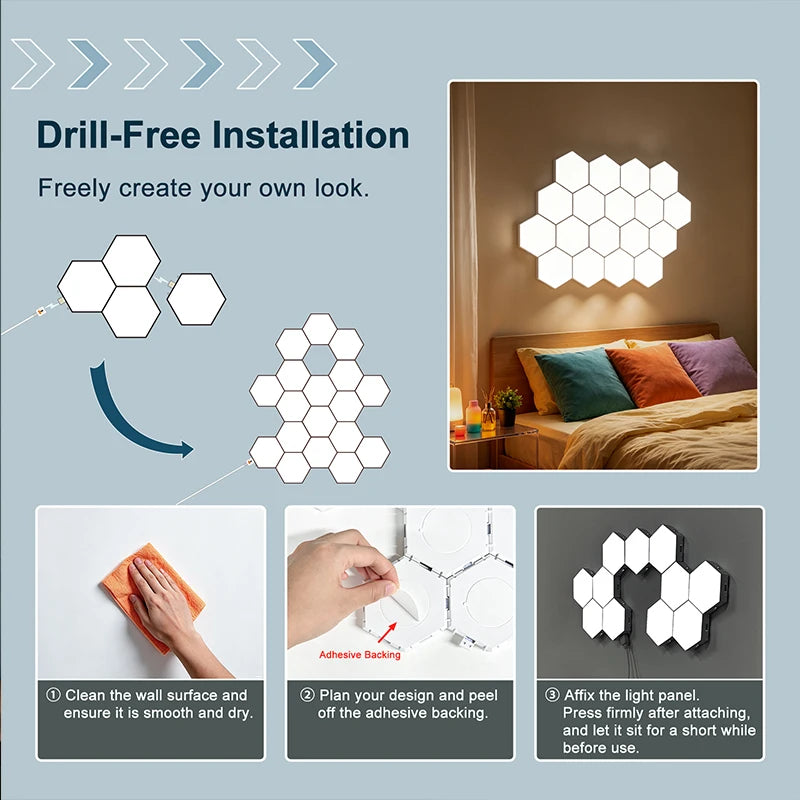 Drill-Free Installation

Freely create your own look.

Adhesive Backing

① Clean the wall surface and ensure it is smooth and dry.

② Plan your design and peel off the adhesive backing.

③ Affix the light panel. Press firmly after attaching, and let it sit for a short while before use.